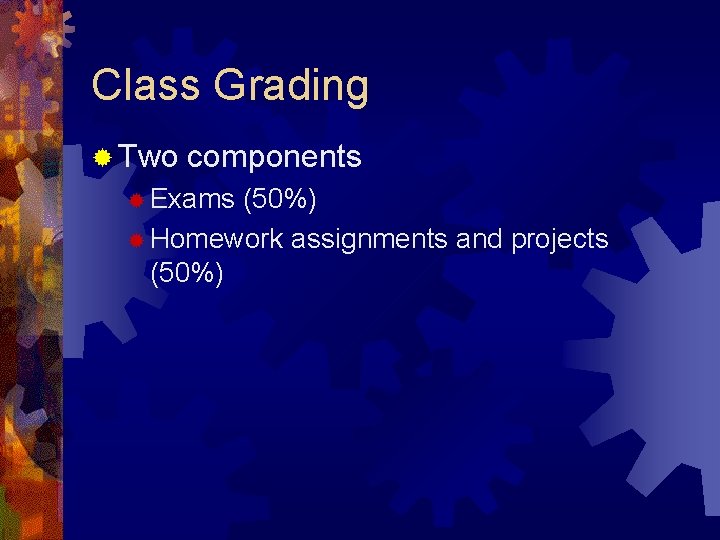 Class Grading

Two components

Exams (50%)

Homework assignments and projects (50%)